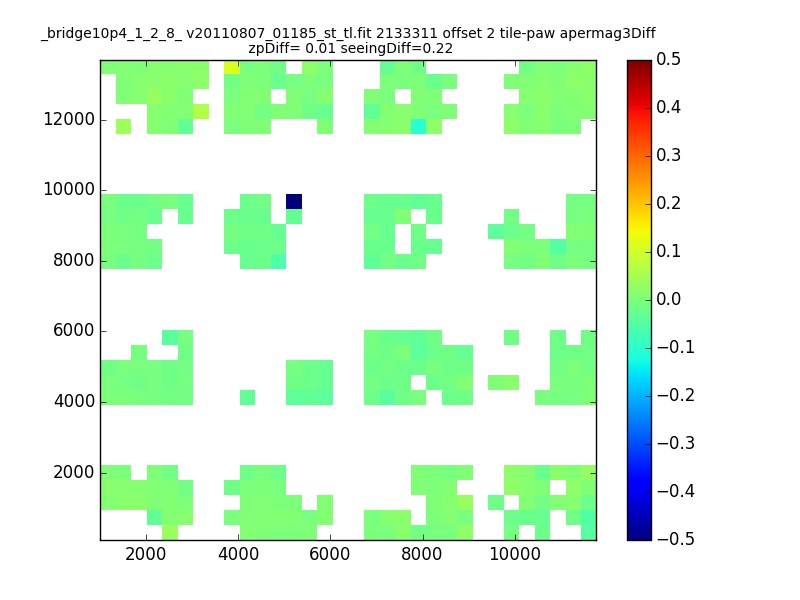 _bridge10p4_1_2_8_ v20110807_01185_st_tl.fit 2133311 offset 2 tile-paw apermag3Diff
zpDiff= 0.01 seeingDiff=0.22

12000
10000
8000
6000
4000
2000

2000 4000 6000 8000 10000

0.5
0.4
0.3
0.2
0.1
0.0
−0.1
−0.2
−0.3
−0.4
−0.5